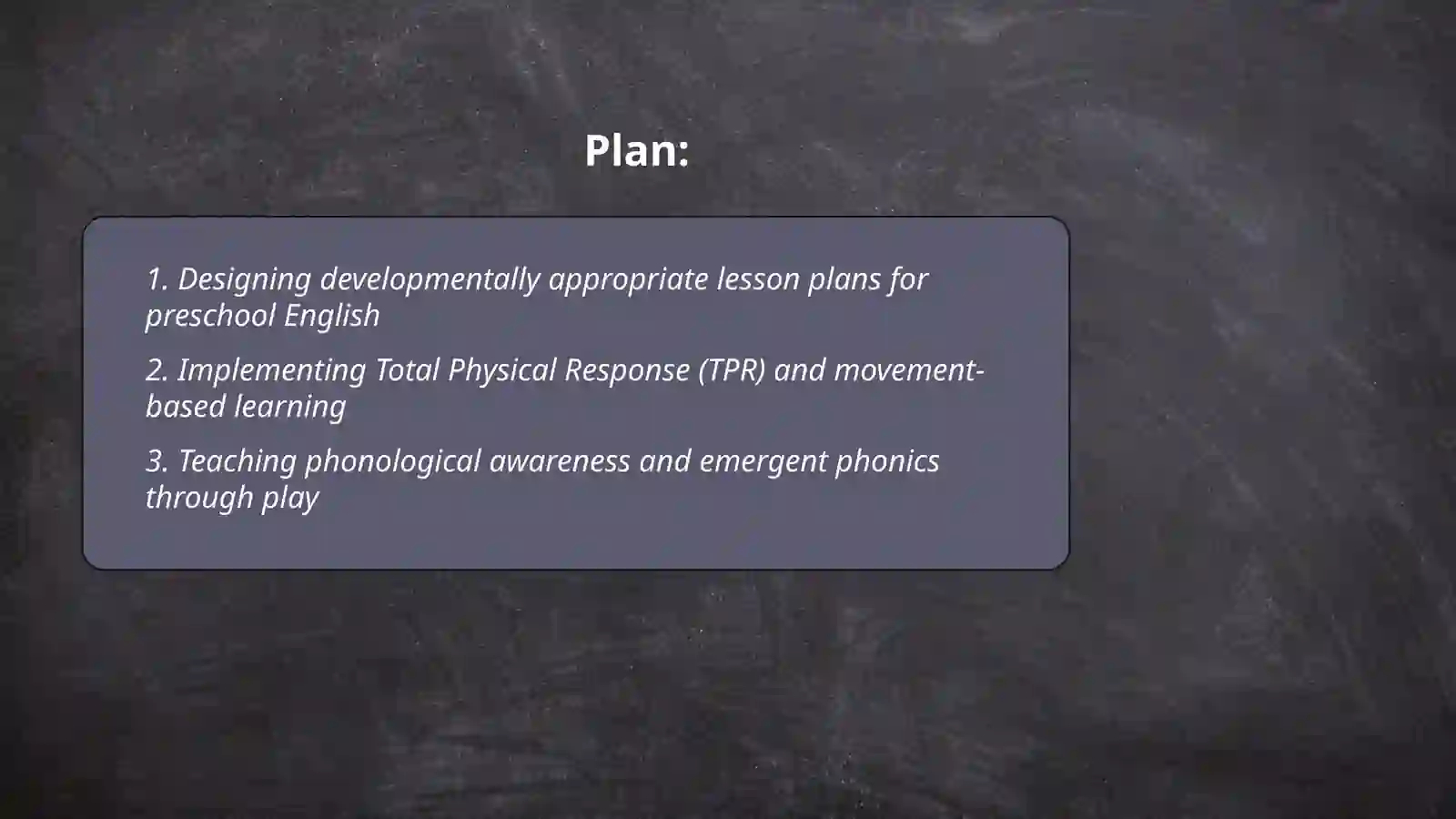 Plan:

1. Designing developmentally appropriate lesson plans for preschool English

2. Implementing Total Physical Response (TPR) and movement-based learning

3. Teaching phonological awareness and emergent phonics through play